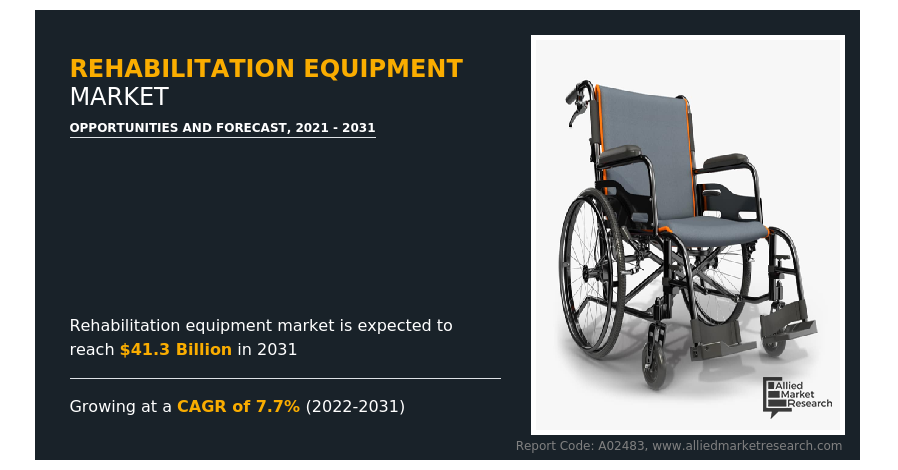 REHABILITATION EQUIPMENT MARKET

OPPORTUNITIES AND FORECAST, 2021 - 2031

Rehabilitation equipment market is expected to reach $41.3 Billion in 2031

Growing at a CAGR of 7.7% (2022-2031)

Allied Market Research

Report Code: A02483, www.alliedmarketresearch.com